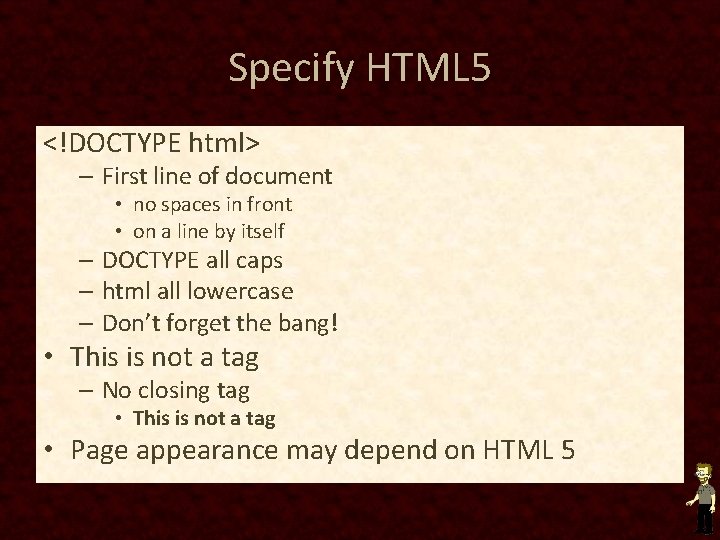 Specify HTML5

<!DOCTYPE html>

– First line of document
  • no spaces in front
  • on a line by itself
– DOCTYPE all caps
– html all lowercase
– Don't forget the bang!

• This is not a tag
  – No closing tag
    • This is not a tag

• Page appearance may depend on HTML 5